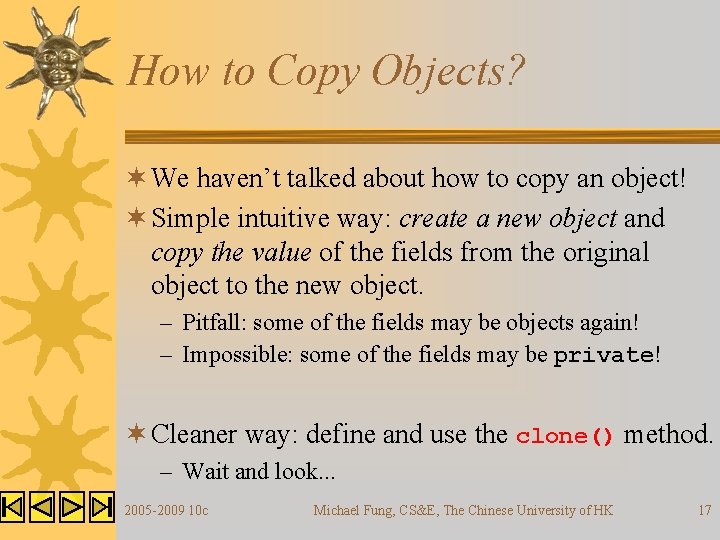 How to Copy Objects?

✶ We haven't talked about how to copy an object!

✶ Simple intuitive way: create a new object and copy the value of the fields from the original object to the new object.

– Pitfall: some of the fields may be objects again!

– Impossible: some of the fields may be private!

✶ Cleaner way: define and use the clone() method.

– Wait and look...

2005-2009 10c

Michael Fung, CS&E, The Chinese University of HK

17